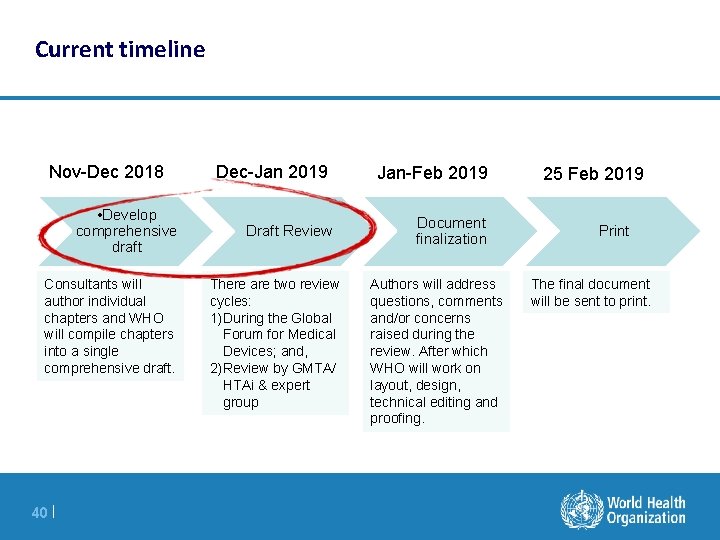 Current timeline

Nov-Dec 2018

•Develop comprehensive draft

Consultants will author individual chapters and WHO will compile chapters into a single comprehensive draft.

Dec-Jan 2019

Draft Review

There are two review cycles:
1) During the Global Forum for Medical Devices; and,
2) Review by GMTA/ HTAi & expert group

Jan-Feb 2019

Document finalization

Authors will address questions, comments and/or concerns raised during the review. After which WHO will work on layout, design, technical editing and proofing.

25 Feb 2019

Print

The final document will be sent to print.

40 |

World Health Organization